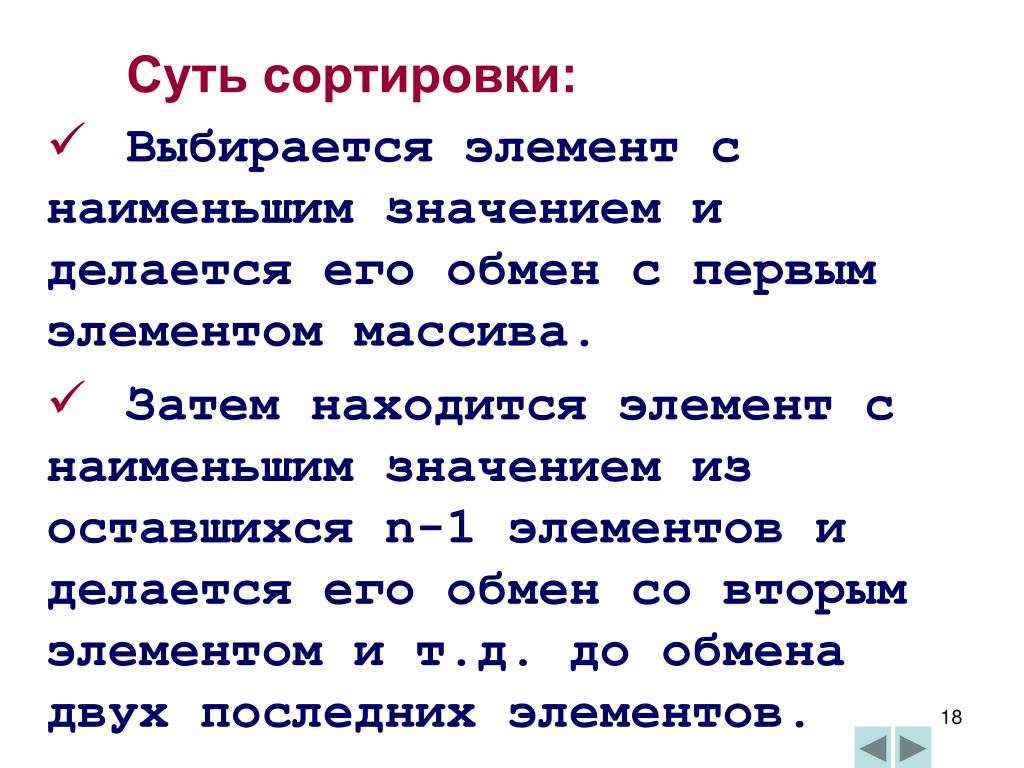 Суть сортировки:

✓ Выбирается элемент с наименьшим значением и делается его обмен с первым элементом массива.

✓ Затем находится элемент с наименьшим значением из оставшихся n-1 элементов и делается его обмен со вторым элементом и т.д. до обмена двух последних элементов.

18